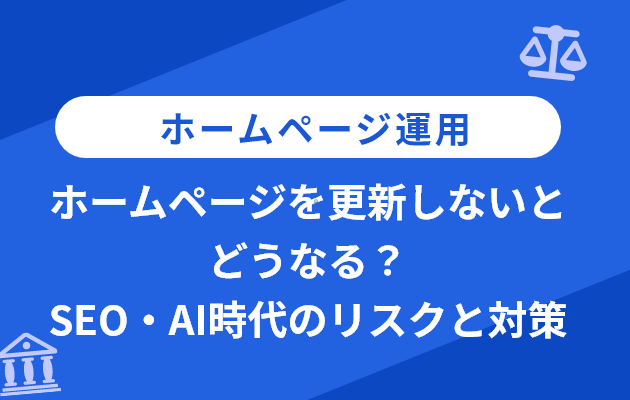 ホームページ運用

ホームページを更新しないと
どうなる？
SEO・AI時代のリスクと対策